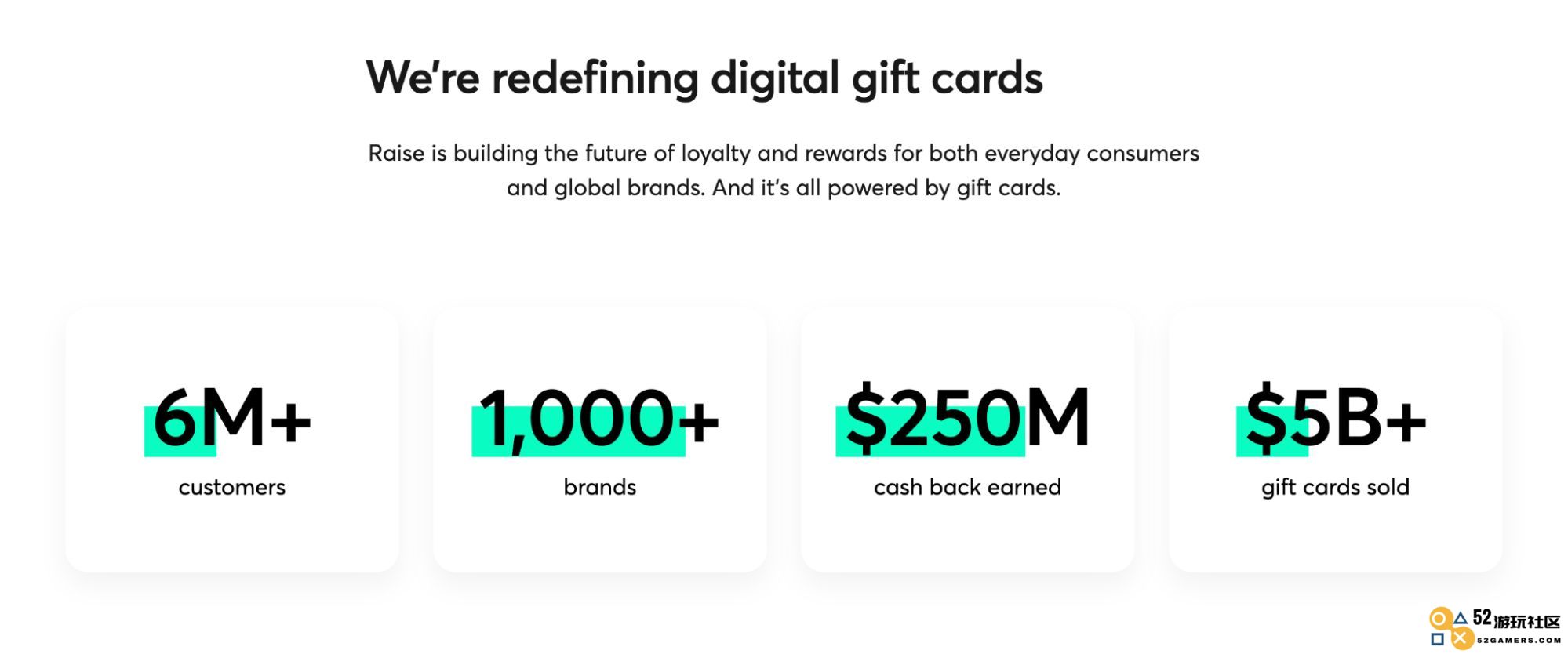 We're redefining digital gift cards

Raise is building the future of loyalty and rewards for both everyday consumers and global brands. And it's all powered by gift cards.

6M+
customers

1,000+
brands

$250M
cash back earned

$5B+
gift cards sold

52游玩社区
52GAMERS.COM